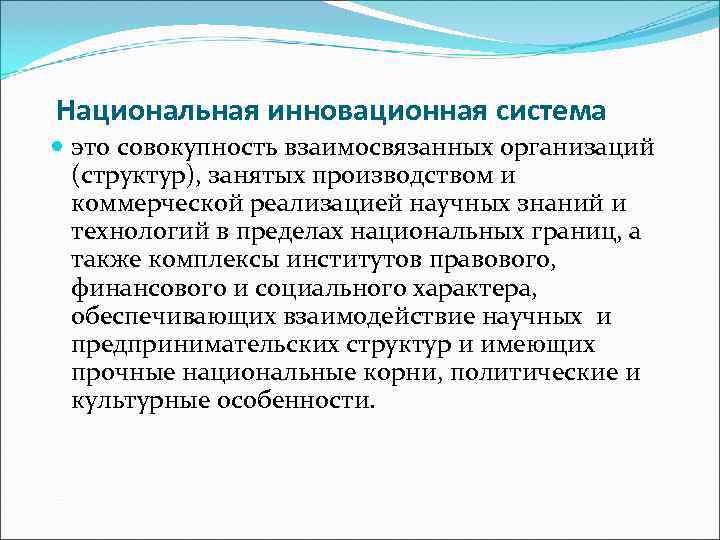 Национальная инновационная система

это совокупность взаимосвязанных организаций (структур), занятых производством и коммерческой реализацией научных знаний и технологий в пределах национальных границ, а также комплексы институтов правового, финансового и социального характера, обеспечивающих взаимодействие научных и предпринимательских структур и имеющих прочные национальные корни, политические и культурные особенности.